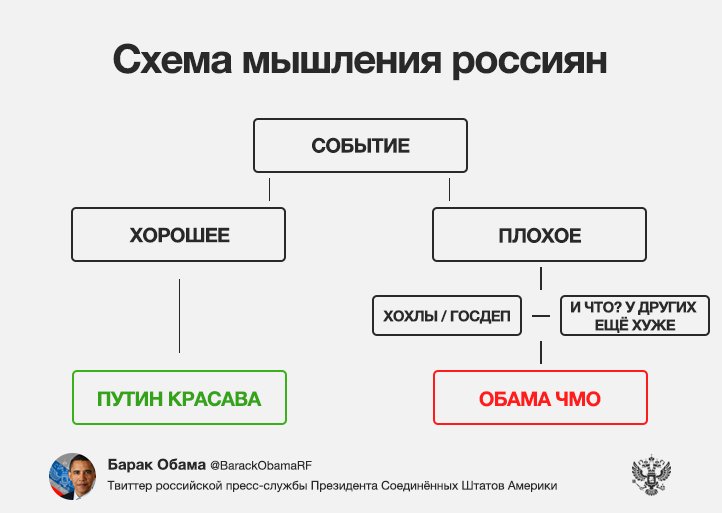 Схема мышления россиян

СОБЫТИЕ

ХОРОШЕЕ

ПЛОХОЕ

ХОХЛЫ / ГОСДЕП

И ЧТО? У ДРУГИХ ЕЩЁ ХУЖЕ

ПУТИН КРАСАВА

ОБАМА ЧМО

Барак Обама @BarackObamaRF
Твиттер российской пресс-службы Президента Соединённых Штатов Америки